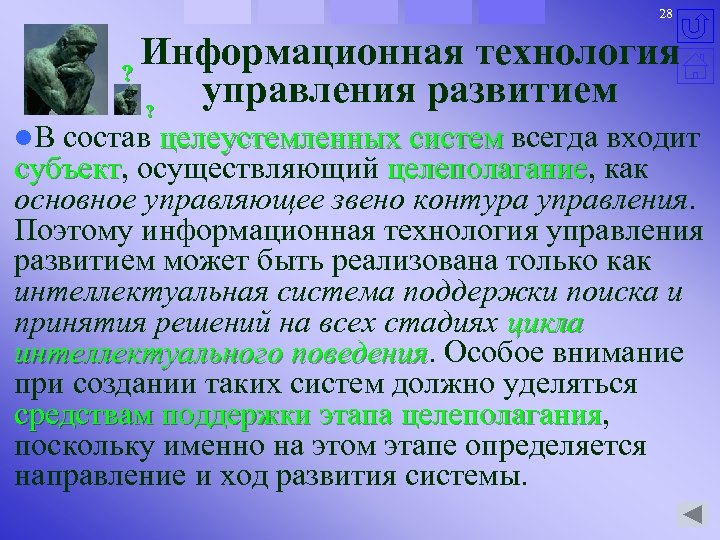 28

? ?

Информационная технология управления развитием

В состав целеустемленных систем всегда входит субъект, осуществляющий целеполагание, как основное управляющее звено контура управления. Поэтому информационная технология управления развитием может быть реализована только как интеллектуальная система поддержки поиска и принятия решений на всех стадиях цикла интеллектуального поведения. Особое внимание при создании таких систем должно уделяться средствам поддержки этапа целеполагания, поскольку именно на этом этапе определяется направление и ход развития системы.